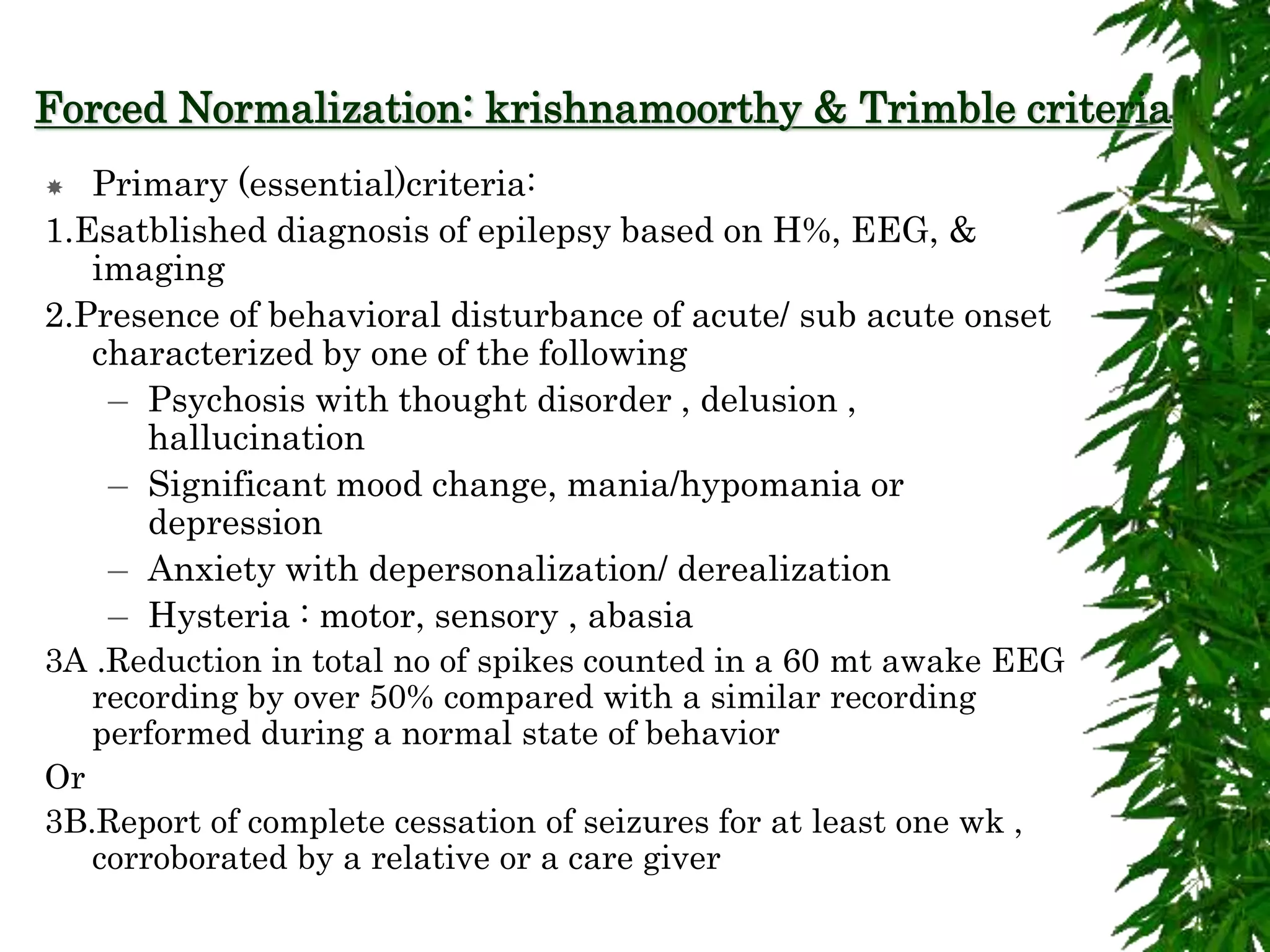 Forced Normalization: krishnamoorthy & Trimble criteria

Primary (essential)criteria:

1.Esatblished diagnosis of epilepsy based on H%, EEG, & imaging

2.Presence of behavioral disturbance of acute/ sub acute onset characterized by one of the following

– Psychosis with thought disorder , delusion , hallucination

– Significant mood change, mania/hypomania or depression

– Anxiety with depersonalization/ derealization

– Hysteria : motor, sensory , abasia

3A .Reduction in total no of spikes counted in a 60 mt awake EEG recording by over 50% compared with a similar recording performed during a normal state of behavior

Or

3B.Report of complete cessation of seizures for at least one wk , corroborated by a relative or a care giver